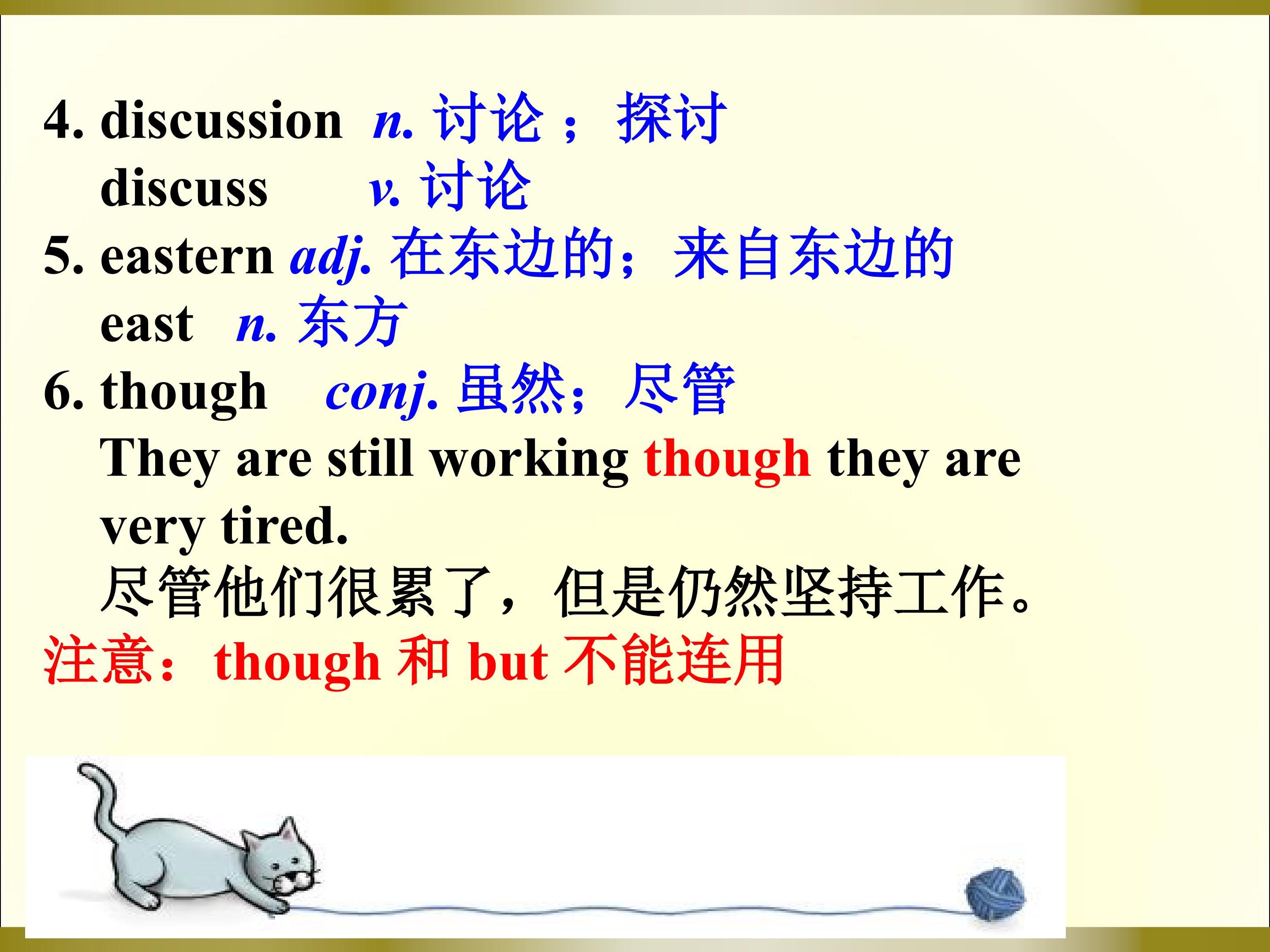 4. discussion n. 讨论；探讨
discuss v. 讨论
5. eastern adj. 在东边的；来自东边的
east n. 东方
6. though conj. 虽然；尽管
They are still working though they are very tired.
尽管他们很累了，但是仍然坚持工作。
注意：though 和 but 不能连用